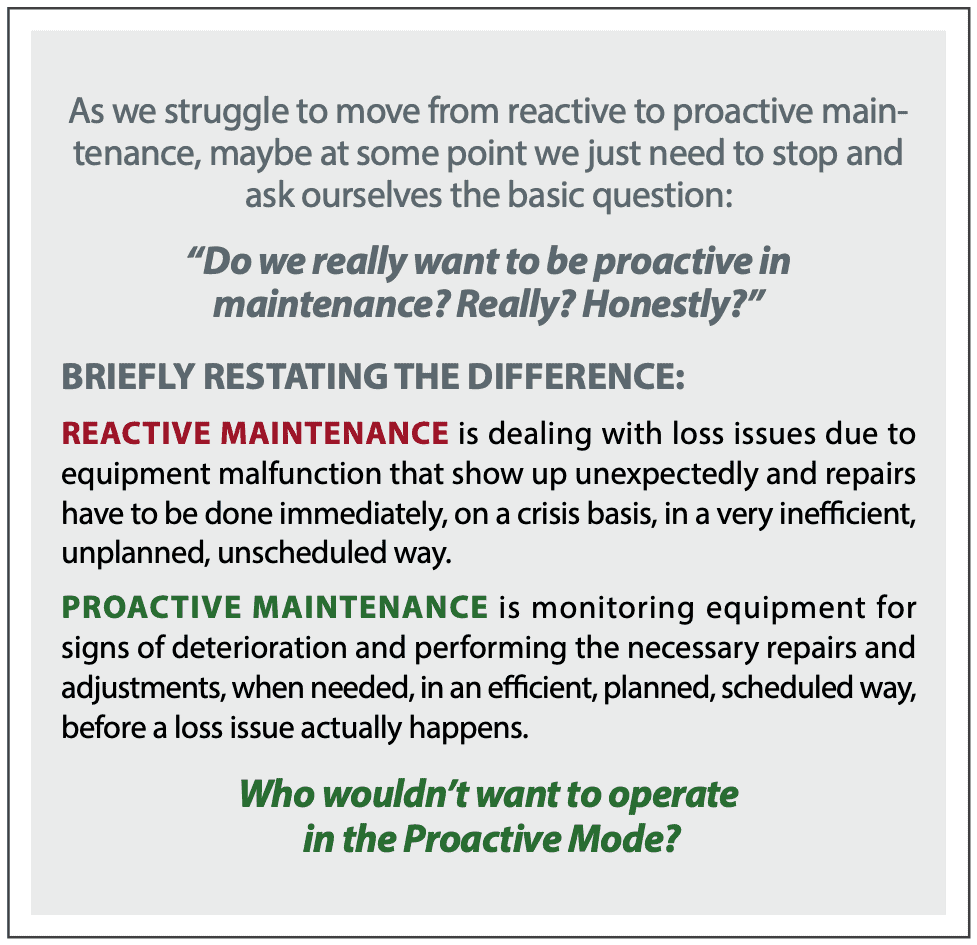 As we struggle to move from reactive to proactive maintenance, maybe at some point we just need to stop and ask ourselves the basic question:

“Do we really want to be proactive in maintenance? Really? Honestly?”

BRIEFLY RESTATING THE DIFFERENCE:

REACTIVE MAINTENANCE is dealing with loss issues due to equipment malfunction that show up unexpectedly and repairs have to be done immediately, on a crisis basis, in a very inefficient, unplanned, unscheduled way.

PROACTIVE MAINTENANCE is monitoring equipment for signs of deterioration and performing the necessary repairs and adjustments, when needed, in an efficient, planned, scheduled way, before a loss issue actually happens.

Who wouldn’t want to operate in the Proactive Mode?